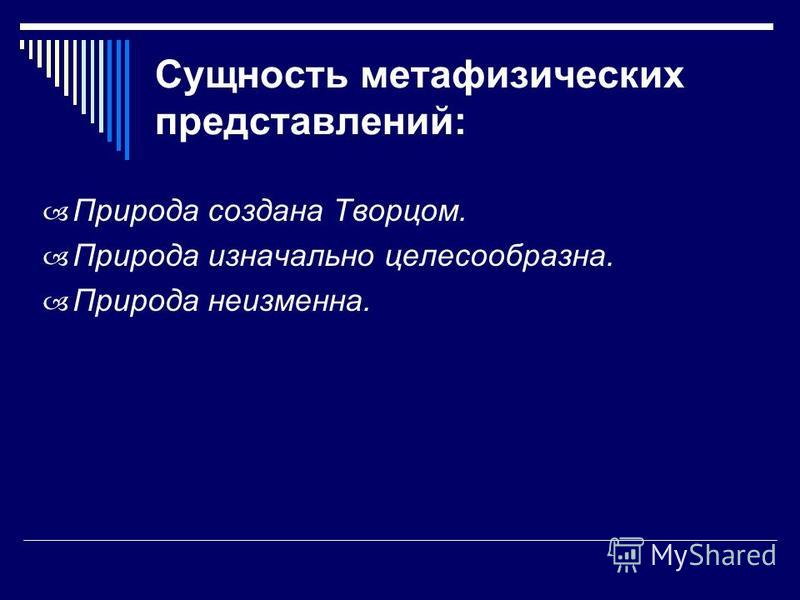 Сущность метафизических представлений:

Природа создана Творцом.

Природа изначально целесообразна.

Природа неизменна.

MyShared